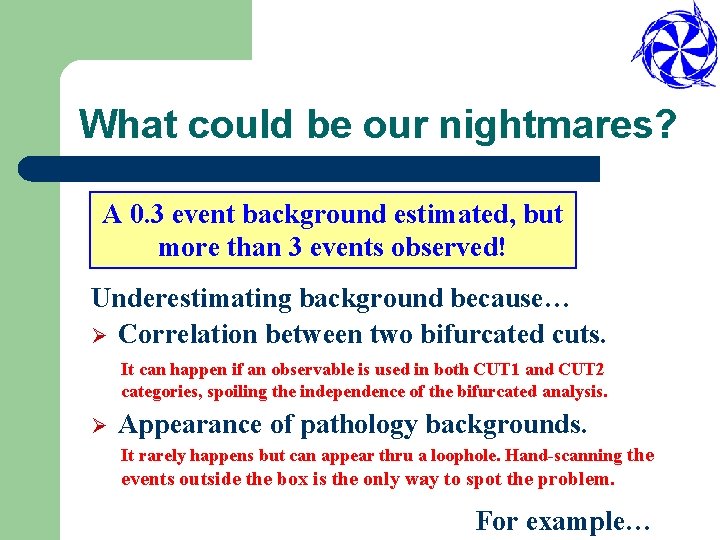 What could be our nightmares?

A 0.3 event background estimated, but more than 3 events observed!

Underestimating background because…

➢ Correlation between two bifurcated cuts.

It can happen if an observable is used in both CUT1 and CUT2 categories, spoiling the independence of the bifurcated analysis.

➢ Appearance of pathology backgrounds.

It rarely happens but can appear thru a loophole. Hand-scanning the events outside the box is the only way to spot the problem.

For example…